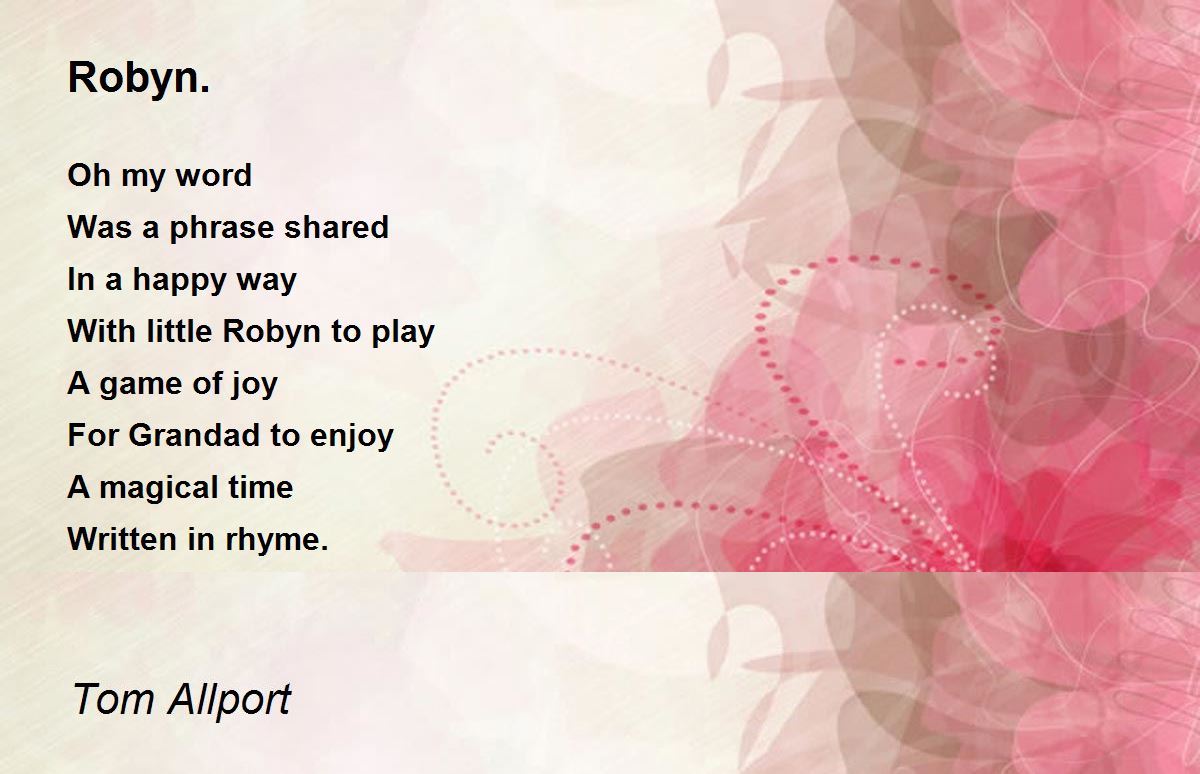 Robyn.

Oh my word
Was a phrase shared
In a happy way
With little Robyn to play
A game of joy
For Grandad to enjoy
A magical time
Written in rhyme.

Tom Allport